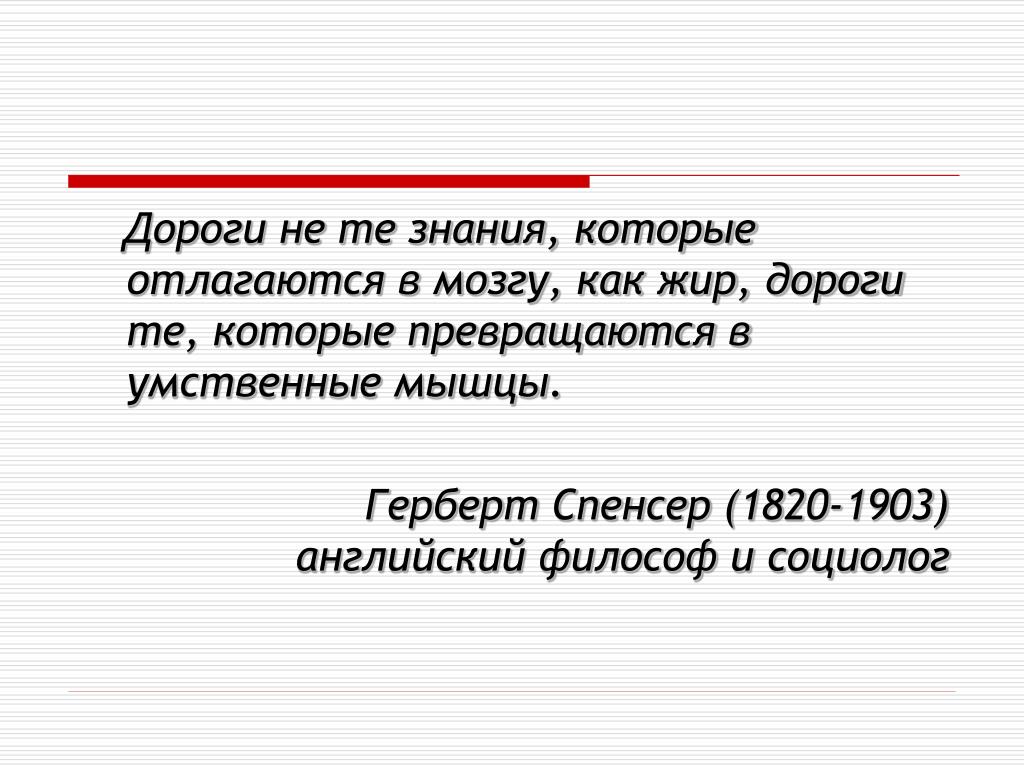 Дороги не те знания, которые отлагаются в мозгу, как жир, дороги те, которые превращаются в умственные мышцы.

Герберт Спенсер (1820-1903) английский философ и социолог